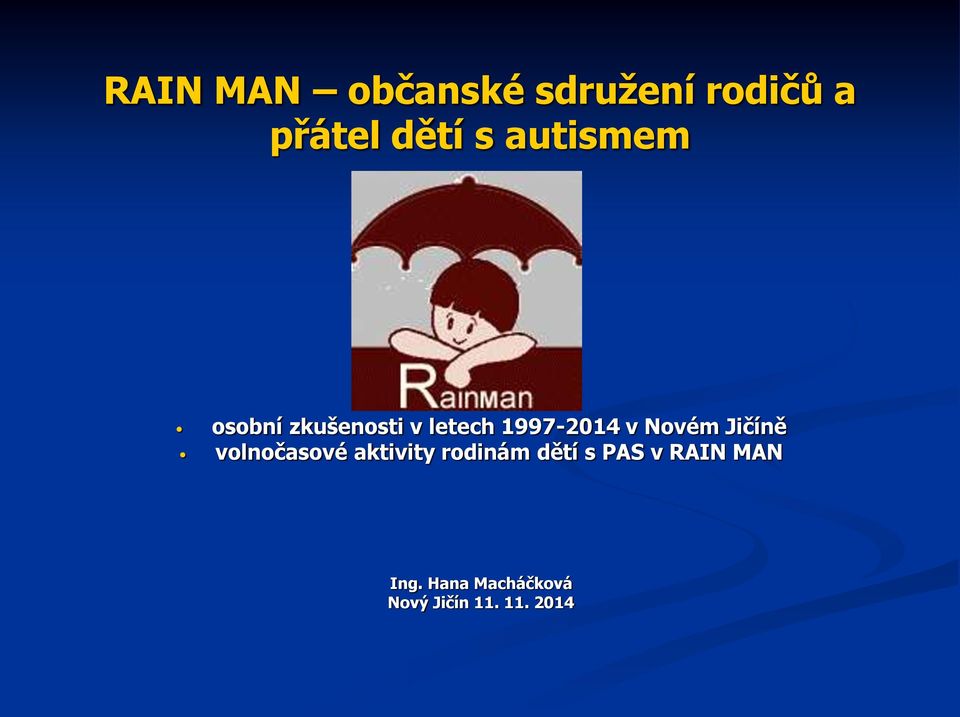 RAIN MAN – občanské sdružení rodičů a přátel dětí s autismem

RainMan

• osobní zkušenosti v letech 1997-2014 v Novém Jičíně
• volnočasové aktivity rodinám dětí s PAS v RAIN MAN

Ing. Hana Macháčková
Nový Jičín 11. 11. 2014